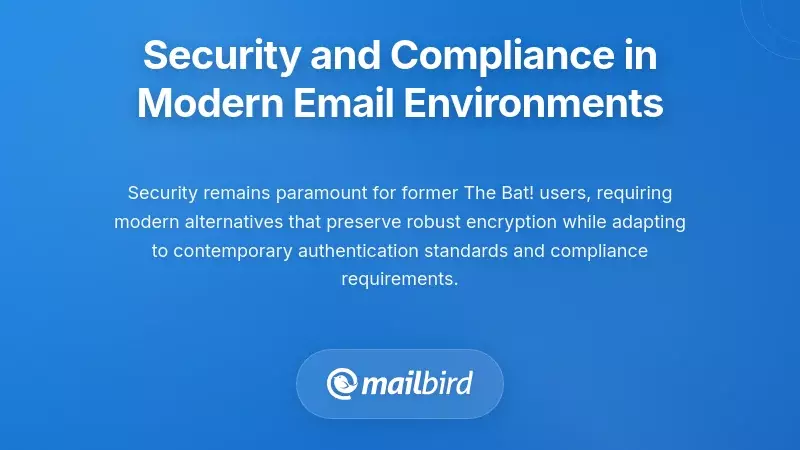 Security and Compliance in Modern Email Environments

Security remains paramount for former The Bat! users, requiring modern alternatives that preserve robust encryption while adapting to contemporary authentication standards and compliance requirements.

mailbird